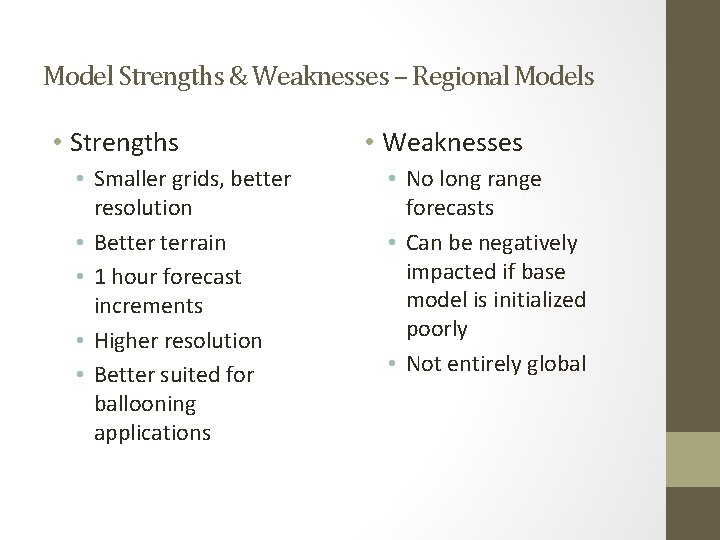 Model Strengths & Weaknesses – Regional Models

• Strengths
 • Smaller grids, better resolution
 • Better terrain
 • 1 hour forecast increments
 • Higher resolution
 • Better suited for ballooning applications

• Weaknesses
 • No long range forecasts
 • Can be negatively impacted if base model is initialized poorly
 • Not entirely global